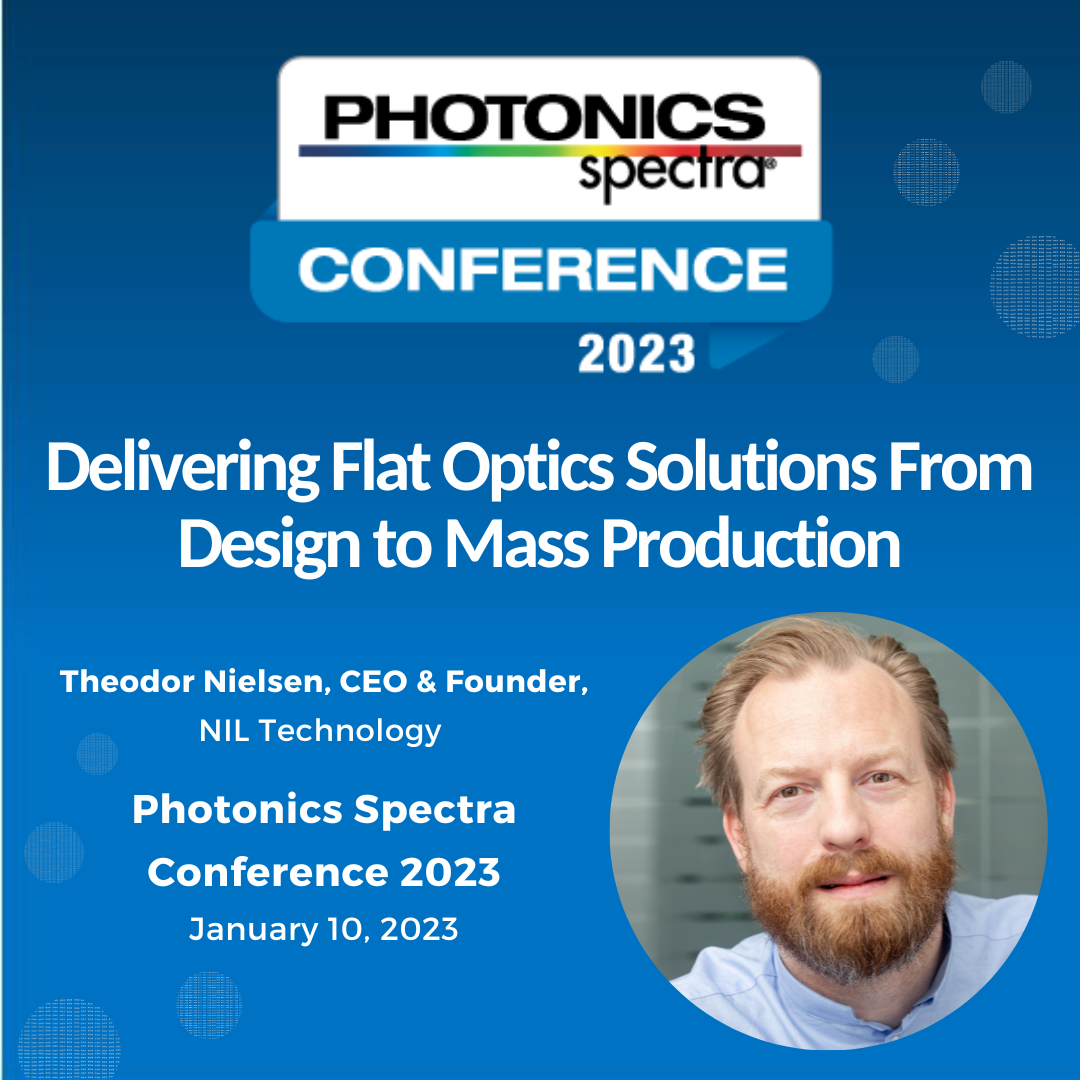 PHOTONICS
spectra®
CONFERENCE
2023

Delivering Flat Optics Solutions From Design to Mass Production

Theodor Nielsen, CEO & Founder,
NIL Technology

Photonics Spectra Conference 2023
January 10, 2023